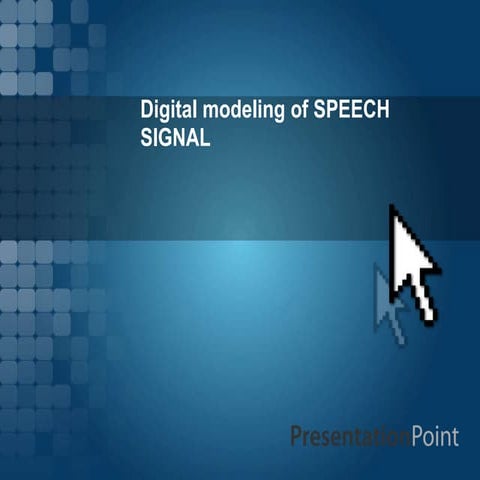 Digital modeling of SPEECH SIGNAL

PresentationPoint